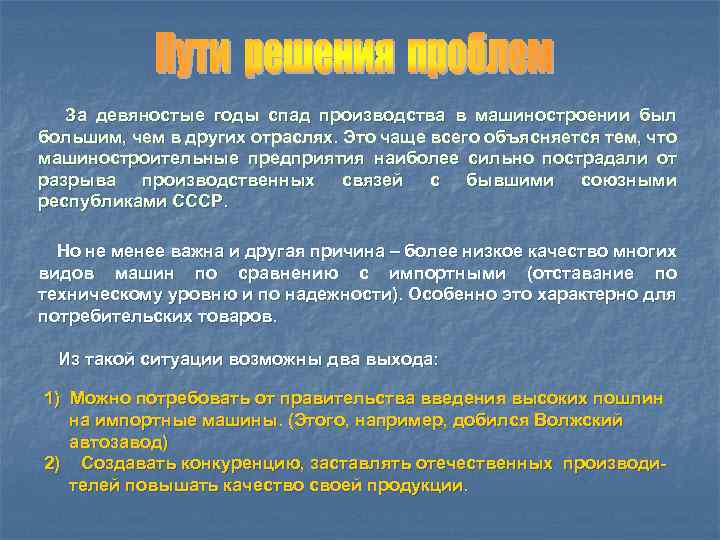 Пути решения проблем

За девяностые годы спад производства в машиностроении был большим, чем в других отраслях. Это чаще всего объясняется тем, что машиностроительные предприятия наиболее сильно пострадали от разрыва производственных связей с бывшими союзными республиками СССР.

Но не менее важна и другая причина – более низкое качество многих видов машин по сравнению с импортными (отставание по техническому уровню и по надежности). Особенно это характерно для потребительских товаров.

Из такой ситуации возможны два выхода:

1) Можно потребовать от правительства введения высоких пошлин на импортные машины. (Этого, например, добился Волжский автозавод)
2) Создавать конкуренцию, заставлять отечественных производителей повышать качество своей продукции.